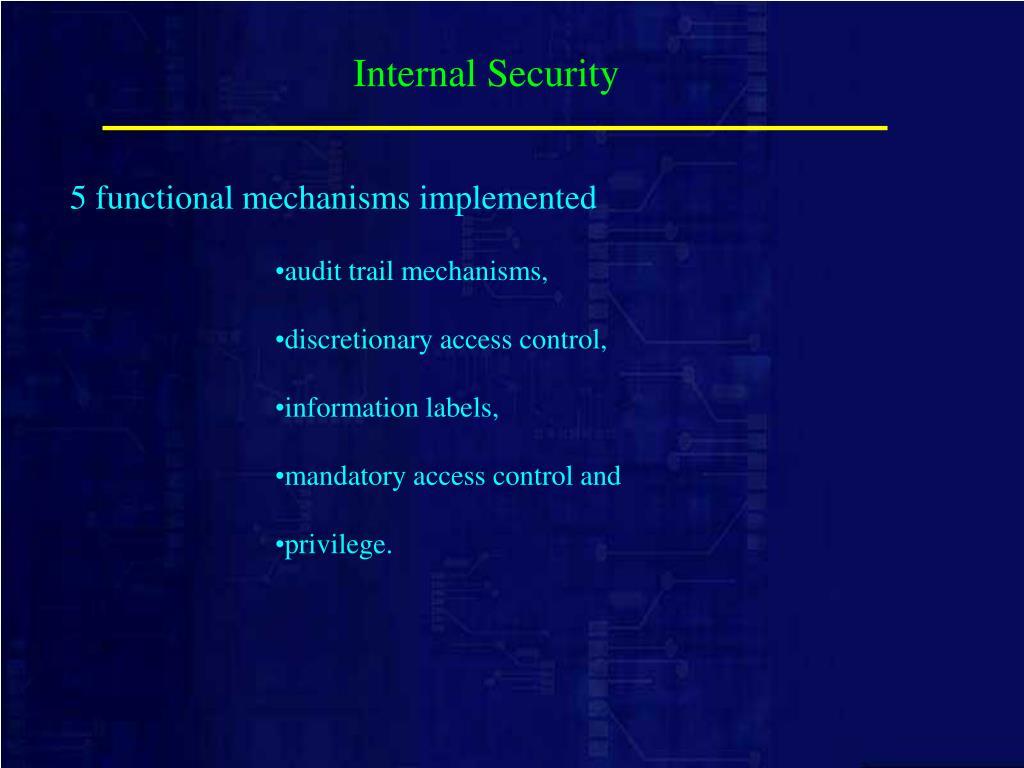 Internal Security

5 functional mechanisms implemented

•audit trail mechanisms,

•discretionary access control,

•information labels,

•mandatory access control and

•privilege.